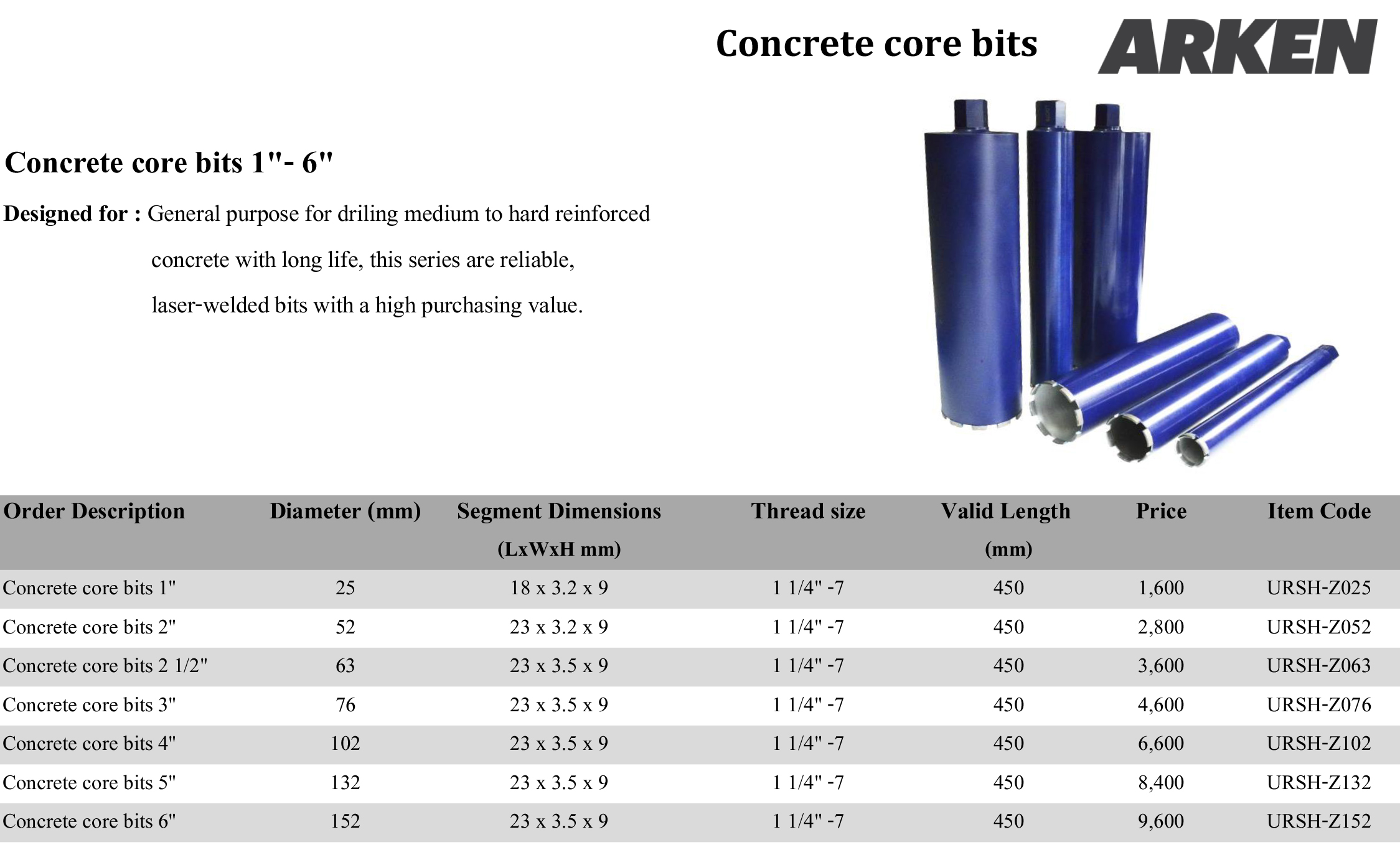 Concrete core bits

ARKEN

Concrete core bits 1"- 6"

Designed for : General purpose for driling medium to hard reinforced concrete with long life, this series are reliable, laser-welded bits with a high purchasing value.

| Order Description | Diameter (mm) | Segment Dimensions (LxWxH mm) | Thread size | Valid Length (mm) | Price | Item Code |
|---|---|---|---|---|---|---|
| Concrete core bits 1" | 25 | 18 x 3.2 x 9 | 1 1/4" -7 | 450 | 1,600 | URSH-Z025 |
| Concrete core bits 2" | 52 | 23 x 3.2 x 9 | 1 1/4" -7 | 450 | 2,800 | URSH-Z052 |
| Concrete core bits 2 1/2" | 63 | 23 x 3.5 x 9 | 1 1/4" -7 | 450 | 3,600 | URSH-Z063 |
| Concrete core bits 3" | 76 | 23 x 3.5 x 9 | 1 1/4" -7 | 450 | 4,600 | URSH-Z076 |
| Concrete core bits 4" | 102 | 23 x 3.5 x 9 | 1 1/4" -7 | 450 | 6,600 | URSH-Z102 |
| Concrete core bits 5" | 132 | 23 x 3.5 x 9 | 1 1/4" -7 | 450 | 8,400 | URSH-Z132 |
| Concrete core bits 6" | 152 | 23 x 3.5 x 9 | 1 1/4" -7 | 450 | 9,600 | URSH-Z152 |